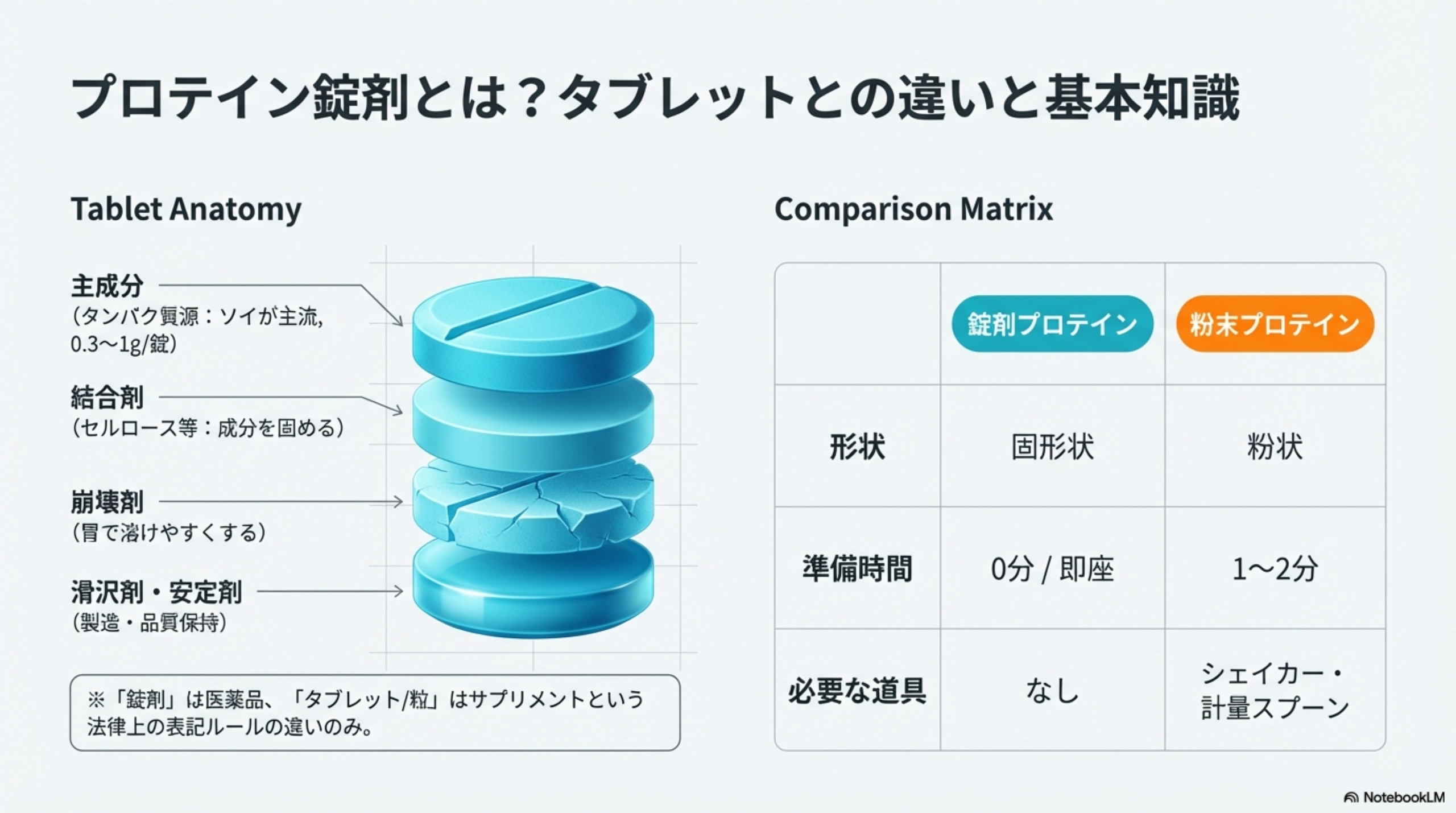 プロテイン錠剤とは？タブレットとの違いと基本知識

Tablet Anatomy

主成分
（タンパク質源：ソイが主流, 0.3〜1g/錠）

結合剤
（セルロース等：成分を固める）

崩壊剤
（胃で溶けやすくする）

滑沢剤・安定剤
（製造・品質保持）

※「錠剤」は医薬品、「タブレット/粒」はサプリメントという法律上の表記ルールの違いのみ。

Comparison Matrix

| | 錠剤プロテイン | 粉末プロテイン |
|---|---|---|
| 形状 | 固形状 | 粉状 |
| 準備時間 | 0分 / 即座 | 1〜2分 |
| 必要な道具 | なし | シェイカー・計量スプーン |

NotebookLM